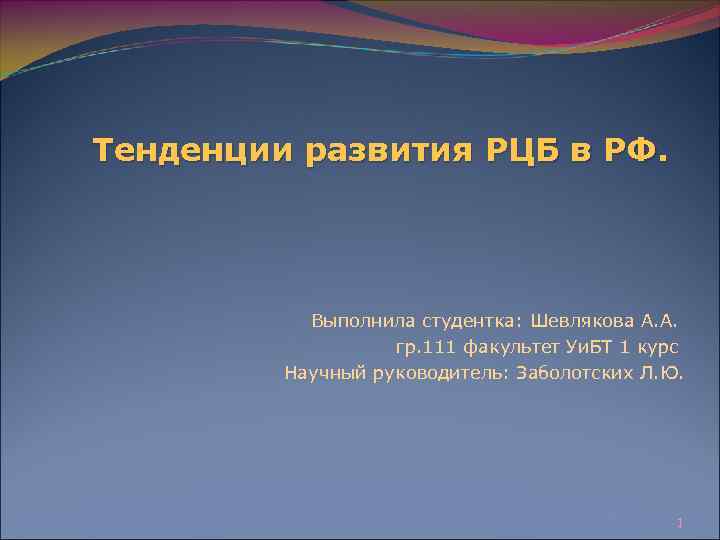 Тенденции развития РЦБ в РФ.

Выполнила студентка: Шевлякова А.А.
гр.111 факультет УиБТ 1 курс
Научный руководитель: Заболотских Л.Ю.

1